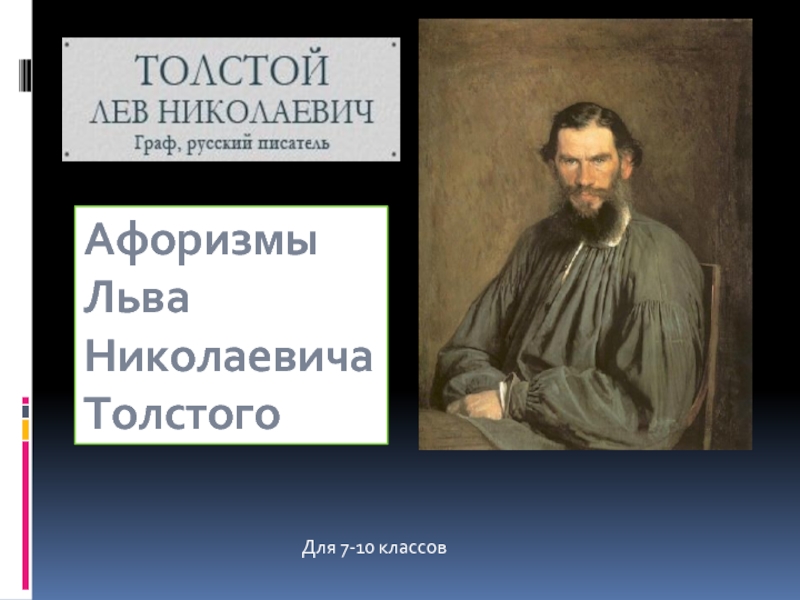 ТОЛСТОЙ
ЛЕВ НИКОЛАЕВИЧ
Граф, русский писатель

Афоризмы Льва Николаевича Толстого

Для 7-10 классов